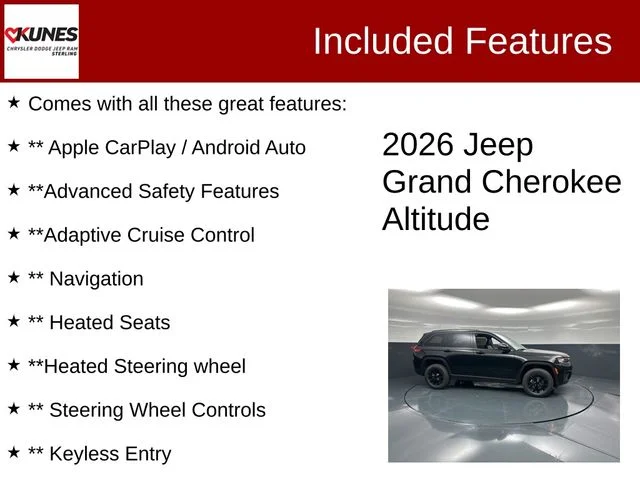 KUNES
CHRYSLER DODGE JEEP RAM
STERLING

Included Features

★ Comes with all these great features:

★ ** Apple CarPlay / Android Auto

★ **Advanced Safety Features

★ **Adaptive Cruise Control

★ ** Navigation

★ ** Heated Seats

★ **Heated Steering wheel

★ ** Steering Wheel Controls

★ ** Keyless Entry

2026 Jeep Grand Cherokee Altitude